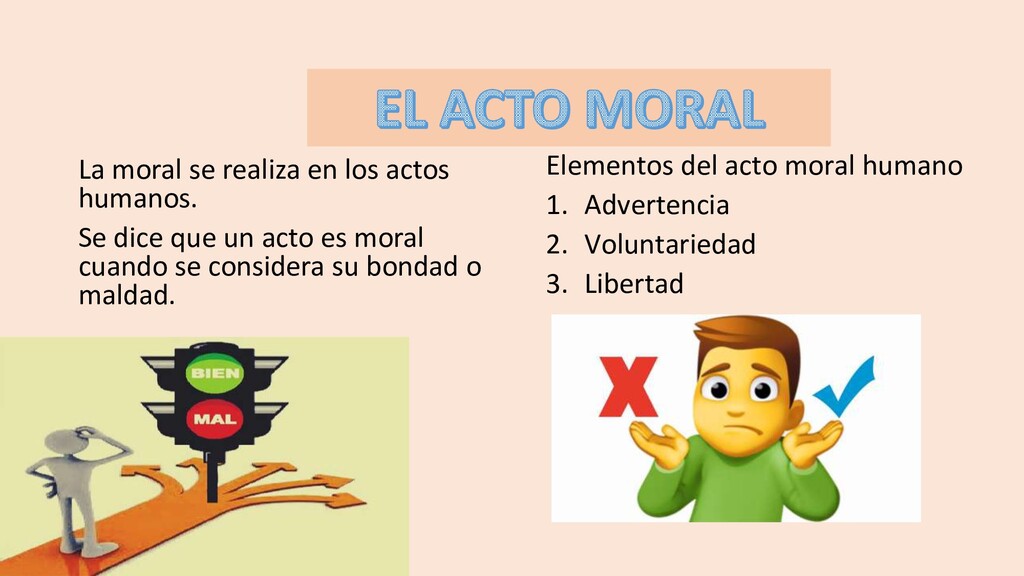 EL ACTO MORAL

La moral se realiza en los actos humanos.

Se dice que un acto es moral cuando se considera su bondad o maldad.

BIEN

MAL

Elementos del acto moral humano

1. Advertencia
2. Voluntariedad
3. Libertad